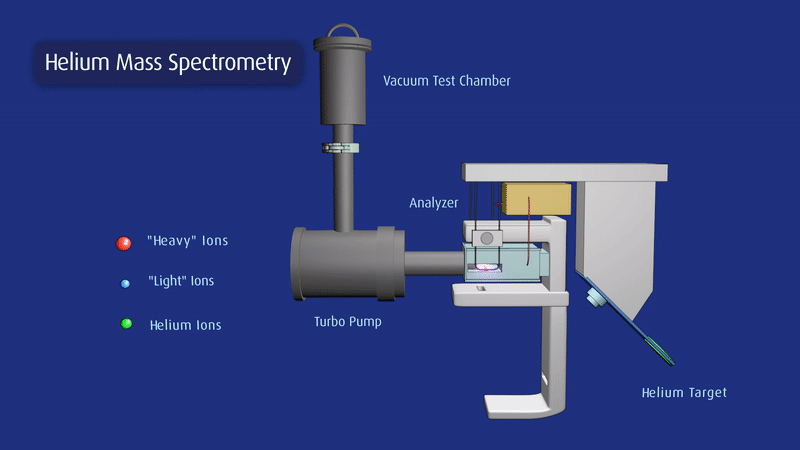 Helium Mass Spectrometry

Vacuum Test Chamber

Analyzer

"Heavy" Ions

"Light" Ions

Helium Ions

Turbo Pump

Helium Target